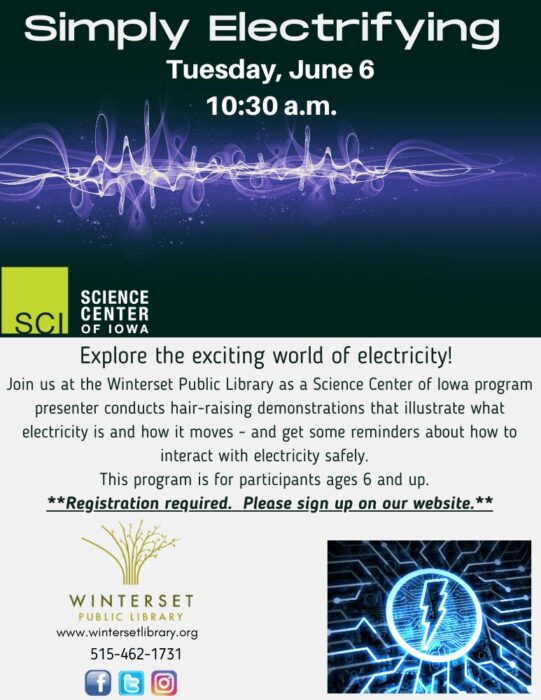 Simply Electrifying
Tuesday, June 6
10:30 a.m.

SCI SCIENCE CENTER OF IOWA

Explore the exciting world of electricity!

Join us at the Winterset Public Library as a Science Center of Iowa program presenter conducts hair-raising demonstrations that illustrate what electricity is and how it moves - and get some reminders about how to interact with electricity safely.

This program is for participants ages 6 and up.

**Registration required. Please sign up on our website.**

WINTERSET PUBLIC LIBRARY
www.wintersetlibrary.org
515-462-1731